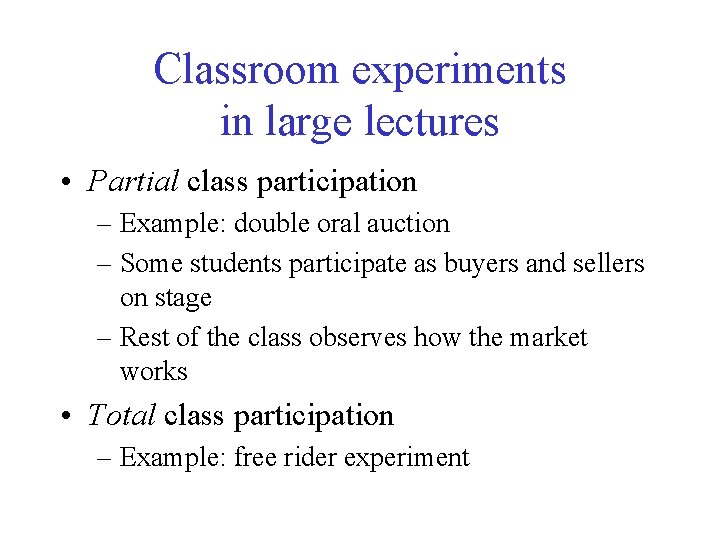 Classroom experiments in large lectures

• Partial class participation
– Example: double oral auction
– Some students participate as buyers and sellers on stage
– Rest of the class observes how the market works

• Total class participation
– Example: free rider experiment